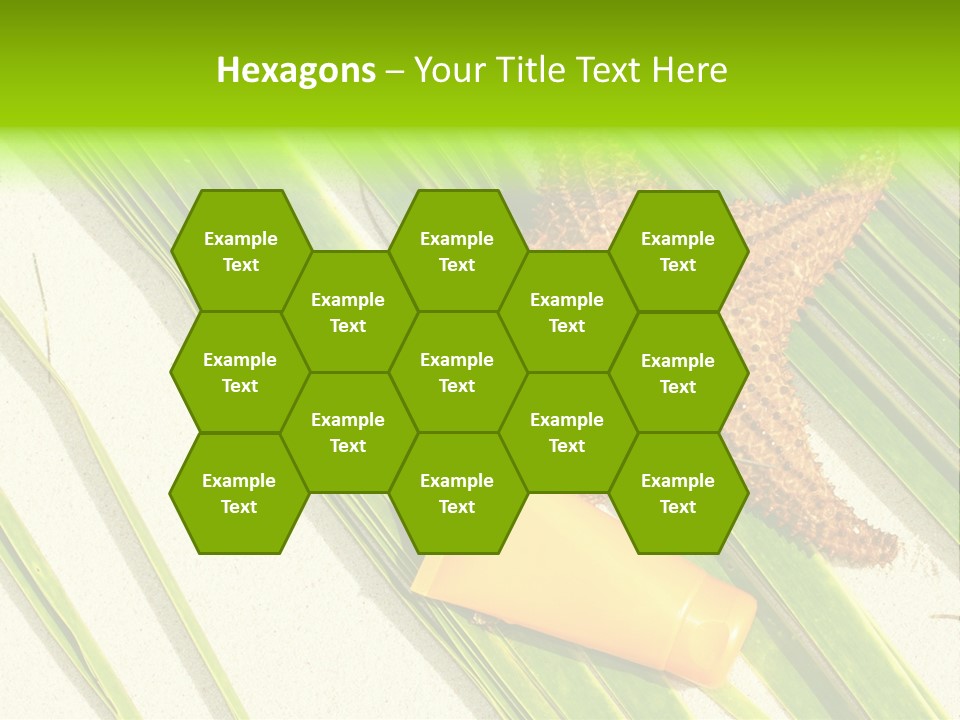 Hexagons – Your Title Text Here

Example Text

Example Text

Example Text

Example Text

Example Text

Example Text

Example Text

Example Text

Example Text

Example Text

Example Text

Example Text

Example Text